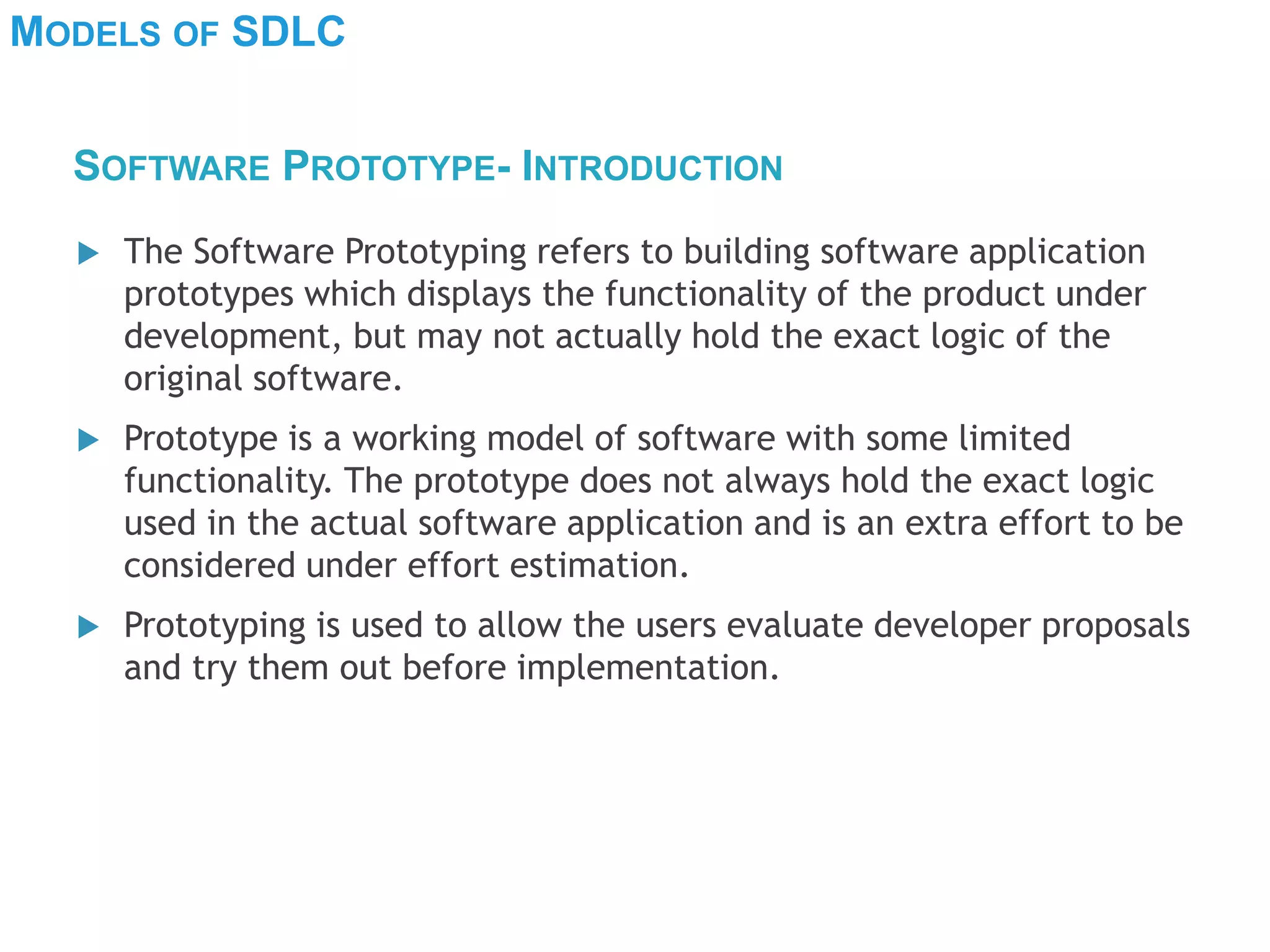 MODELS OF SDLC

SOFTWARE PROTOTYPE- INTRODUCTION

▶ The Software Prototyping refers to building software application prototypes which displays the functionality of the product under development, but may not actually hold the exact logic of the original software.

▶ Prototype is a working model of software with some limited functionality. The prototype does not always hold the exact logic used in the actual software application and is an extra effort to be considered under effort estimation.

▶ Prototyping is used to allow the users evaluate developer proposals and try them out before implementation.